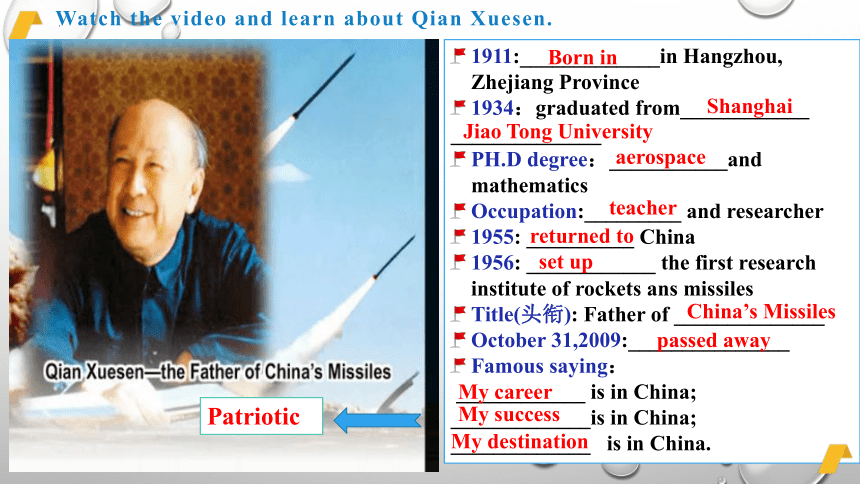 Watch the video and learn about Qian Xuesen.

Qian Xuesen—the Father of China's Missiles

Patriotic

1911: Born in in Hangzhou, Zhejiang Province

1934: graduated from Shanghai Jiao Tong University

PH.D degree: aerospace and mathematics

Occupation: teacher and researcher

1955: returned to China

1956: set up the first research institute of rockets ans missiles

Title(头衔): Father of China's Missiles

October 31,2009: passed away

Famous saying:
My career is in China;
My success is in China;
My destination is in China.